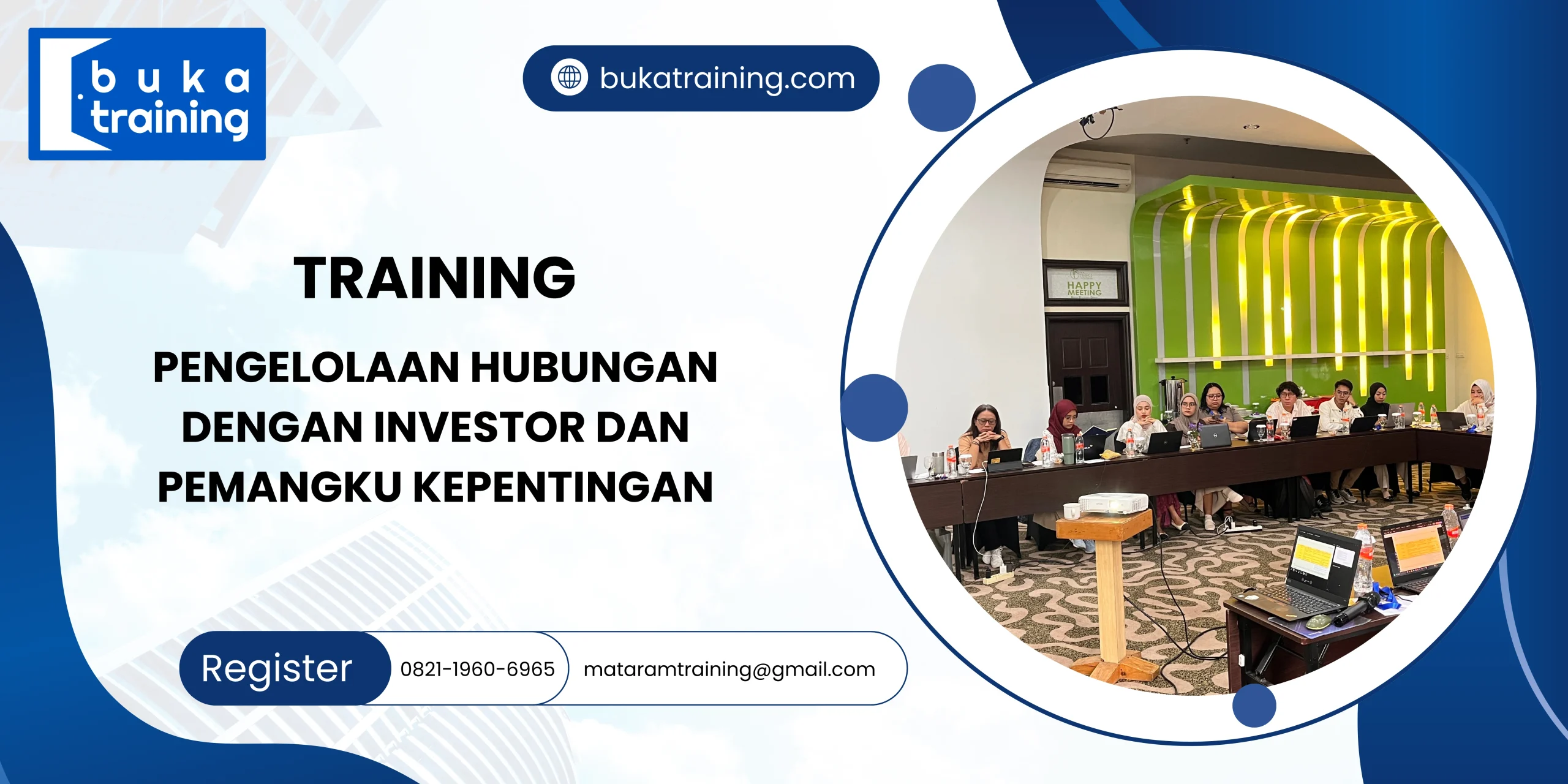 buka training

bukatraining.com

TRAINING

PENGELOLAAN HUBUNGAN DENGAN INVESTOR DAN PEMANGKU KEPENTINGAN

HAPPY MEETING

Register 0821-1960-6965 mataramtraining@gmail.com